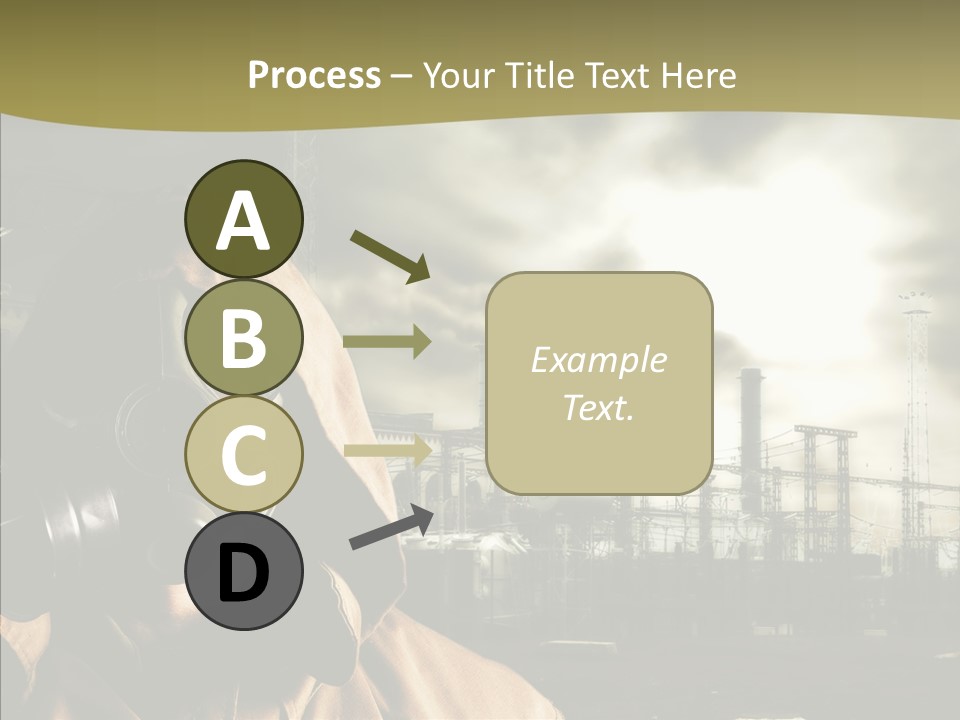 Process – Your Title Text Here

A

B

C

D

Example Text.